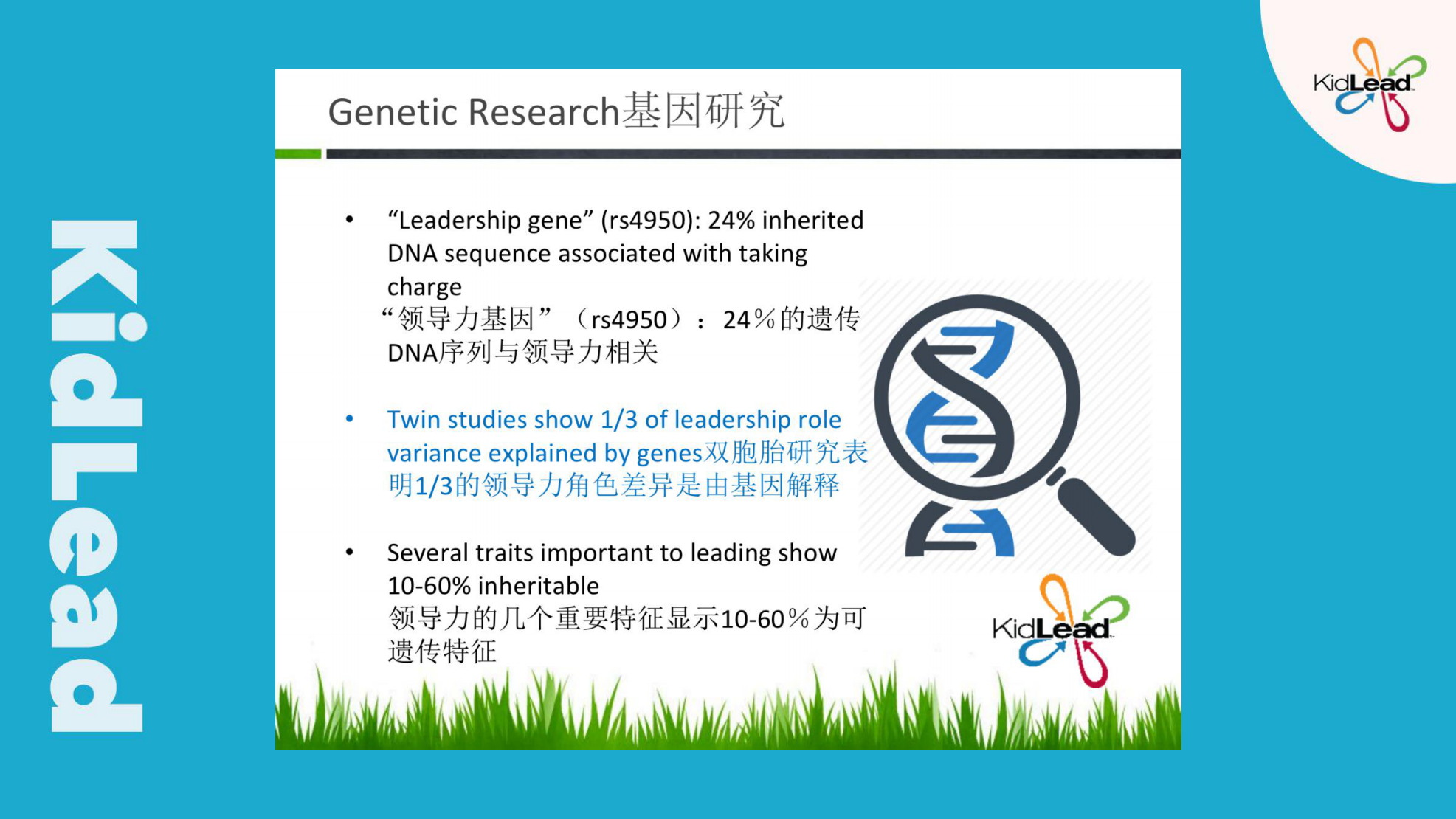 KidLead

KidLead

Genetic Research基因研究

• “Leadership gene” (rs4950): 24% inherited DNA sequence associated with taking charge
“领导力基因”（rs4950）：24%的遗传DNA序列与领导力相关

• Twin studies show 1/3 of leadership role variance explained by genes双胞胎研究表明1/3的领导力角色差异是由基因解释

• Several traits important to leading show 10-60% inheritable
领导力的几个重要特征显示10-60%为可遗传特征

KidLead